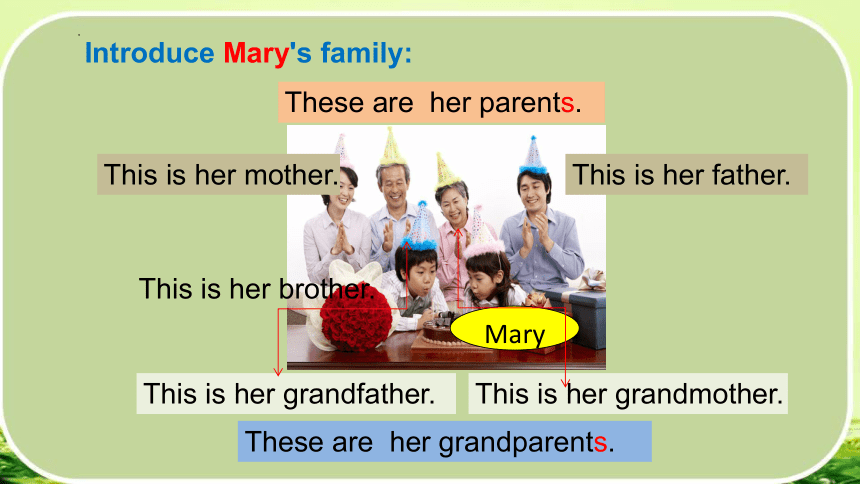 Introduce Mary's family:

These are her parents.

This is her mother.

This is her father.

This is her brother.

Mary

This is her grandfather.

This is her grandmother.

These are her grandparents.